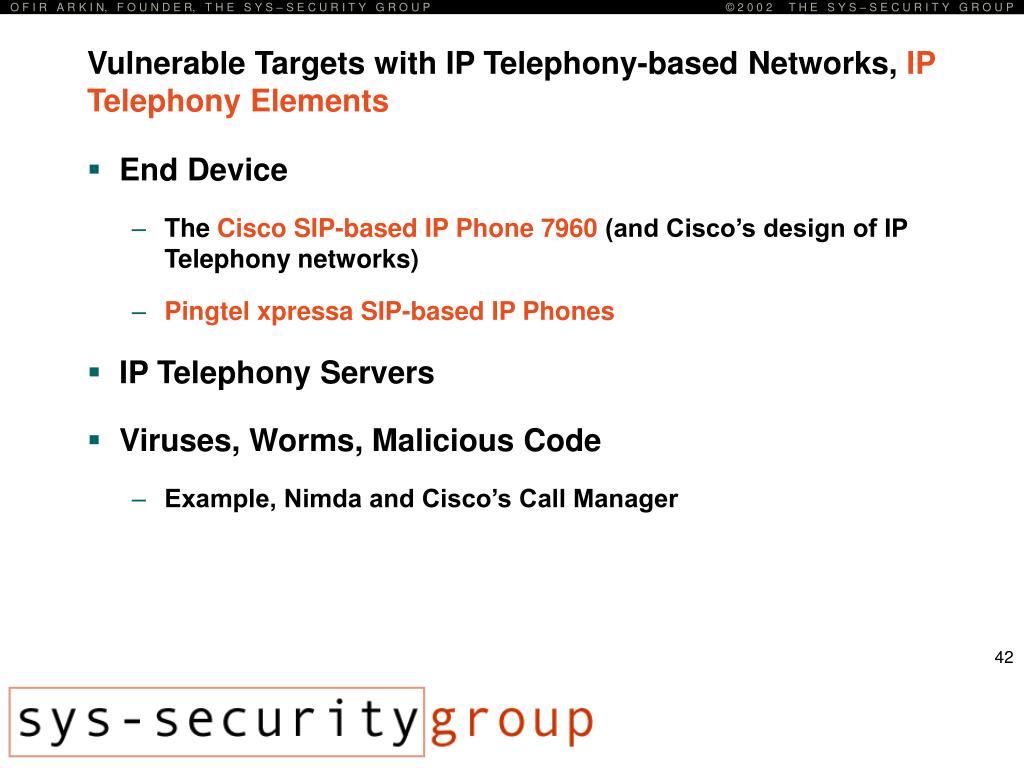 OFIR ARKIN, FOUNDER, THE SYS–SECURITY GROUP

©2002 THE SYS–SECURITY GROUP

Vulnerable Targets with IP Telephony-based Networks, IP Telephony Elements

▪ End Device

– The Cisco SIP-based IP Phone 7960 (and Cisco's design of IP Telephony networks)

– Pingtel xpressa SIP-based IP Phones

▪ IP Telephony Servers

▪ Viruses, Worms, Malicious Code

– Example, Nimda and Cisco's Call Manager

42

sys-security group